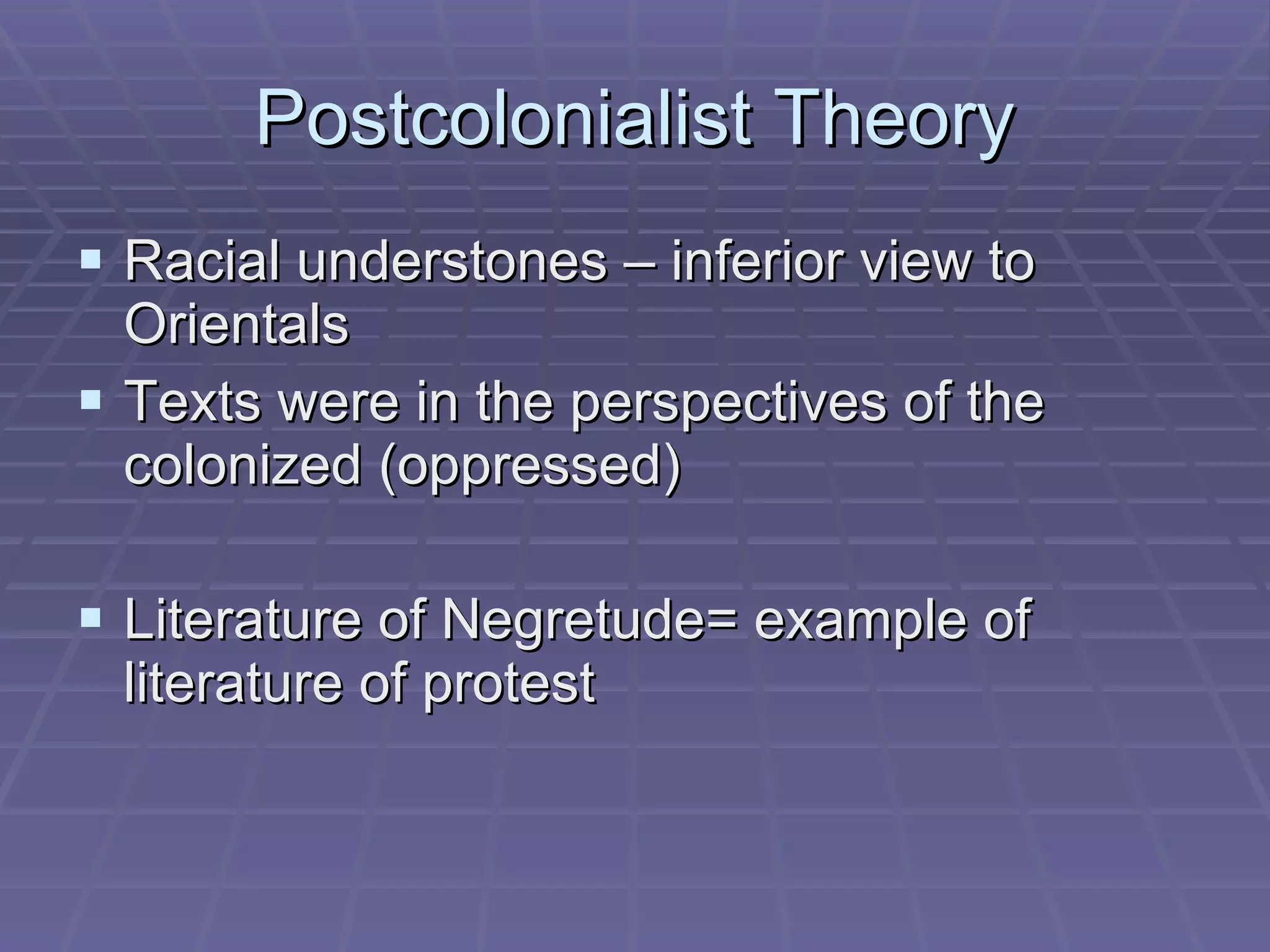 Postcolonialist Theory

▪ Racial understones – inferior view to Orientals

▪ Texts were in the perspectives of the colonized (oppressed)

▪ Literature of Negretude= example of literature of protest